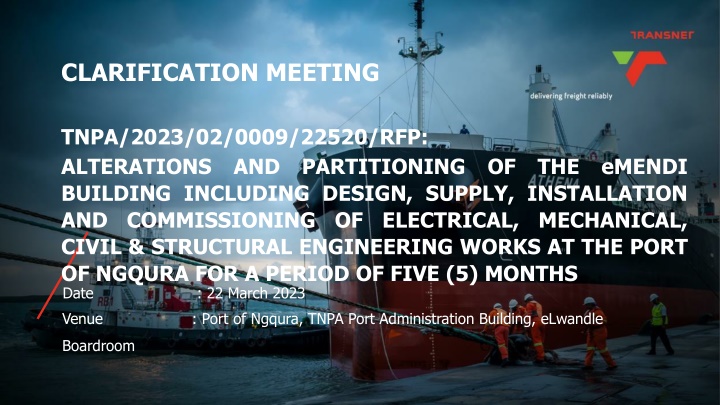 TRANSNET

delivering freight reliably

CLARIFICATION MEETING

TNPA/2023/02/0009/22520/RFP:

ALTERATIONS AND PARTITIONING OF THE eMENDI BUILDING INCLUDING DESIGN, SUPPLY, INSTALLATION AND COMMISSIONING OF ELECTRICAL, MECHANICAL, CIVIL & STRUCTURAL ENGINEERING WORKS AT THE PORT OF NGQURA FOR A PERIOD OF FIVE (5) MONTHS

Date : 22 March 2023

Venue : Port of Ngqura, TNPA Port Administration Building, eLwandle Boardroom

ATHENA

RB1